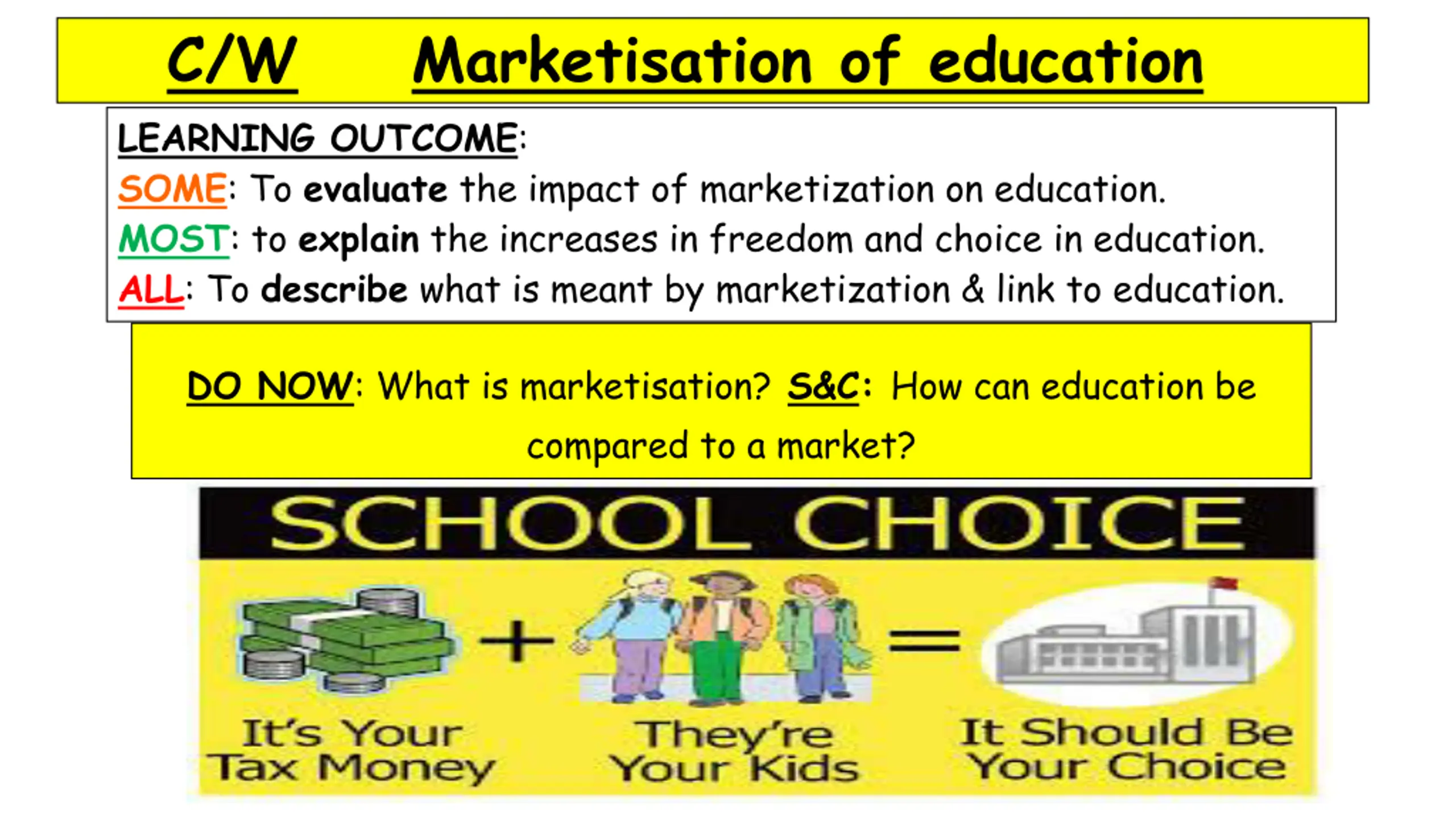 C/W Marketisation of education

LEARNING OUTCOME:
SOME: To evaluate the impact of marketization on education.
MOST: to explain the increases in freedom and choice in education.
ALL: To describe what is meant by marketization & link to education.

DO NOW: What is marketisation? S&C: How can education be compared to a market?

SCHOOL CHOICE

+ =

It's Your Tax Money

They're Your Kids

It Should Be Your Choice